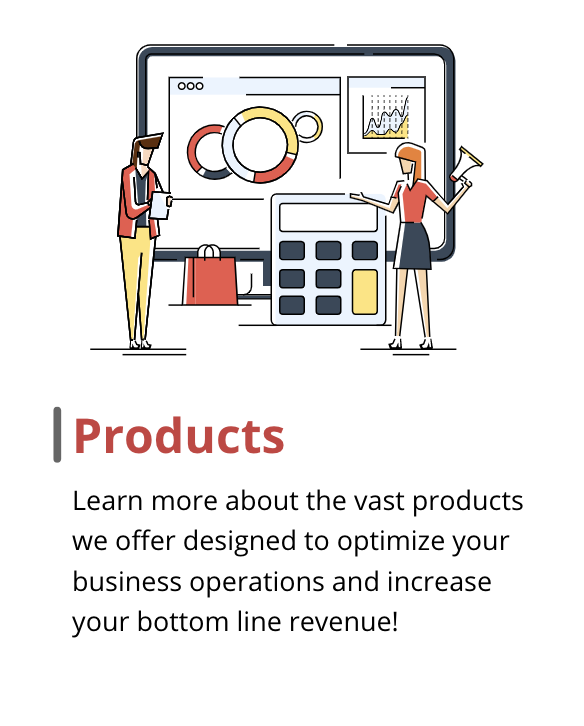 Products

Learn more about the vast products we offer designed to optimize your business operations and increase your bottom line revenue!